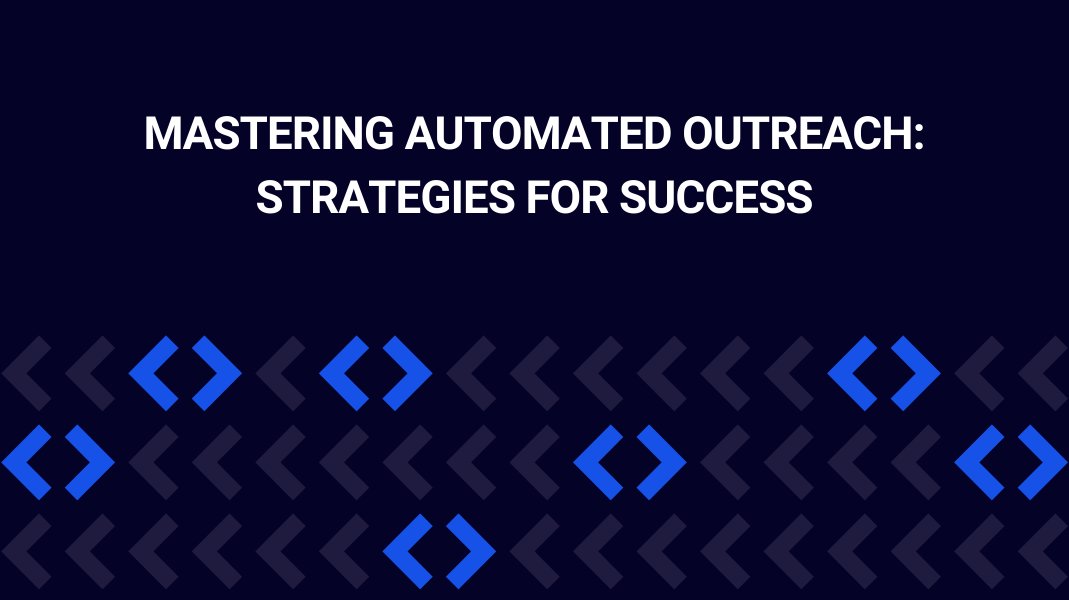 MASTERING AUTOMATED OUTREACH: STRATEGIES FOR SUCCESS